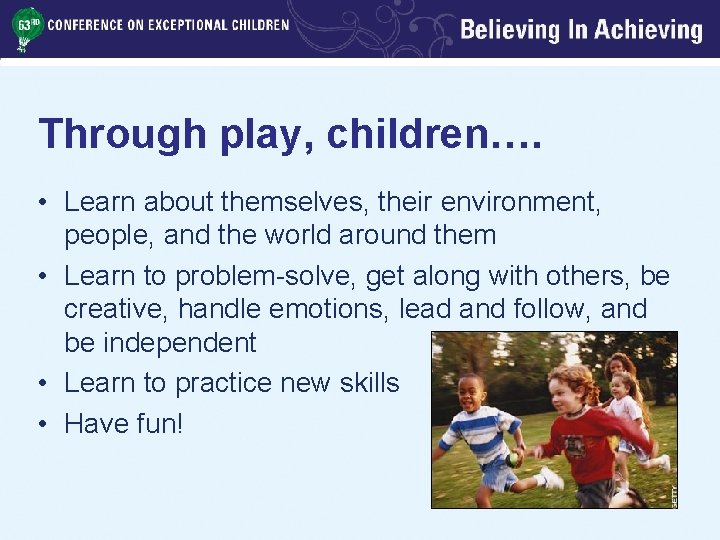 63RD CONFERENCE ON EXCEPTIONAL CHILDREN

Believing In Achieving

Through play, children….

• Learn about themselves, their environment, people, and the world around them
• Learn to problem-solve, get along with others, be creative, handle emotions, lead and follow, and be independent
• Learn to practice new skills
• Have fun!

GETTY